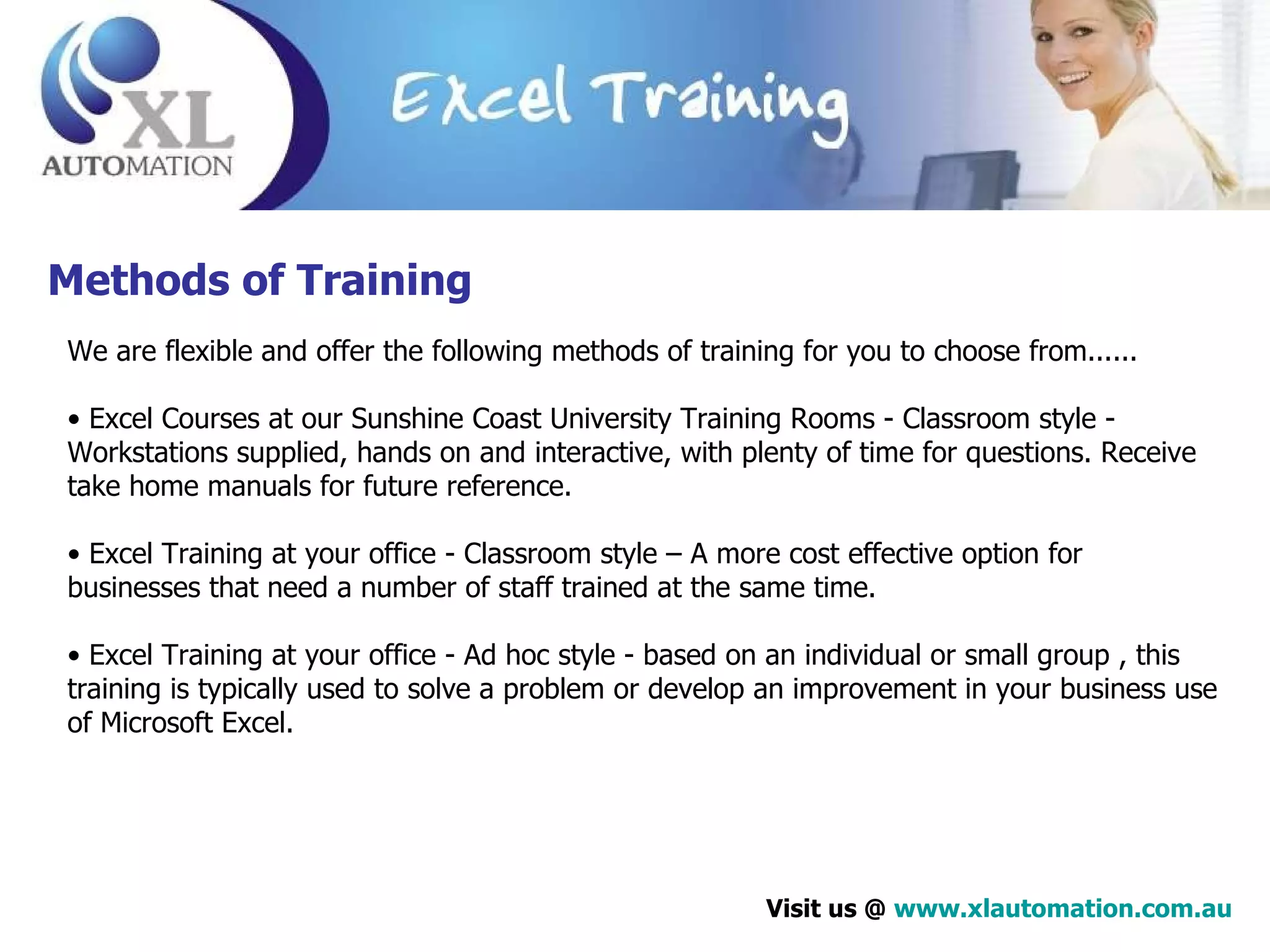 XL AUTOMATION

Excel Training

Methods of Training

We are flexible and offer the following methods of training for you to choose from......

• Excel Courses at our Sunshine Coast University Training Rooms - Classroom style - Workstations supplied, hands on and interactive, with plenty of time for questions. Receive take home manuals for future reference.

• Excel Training at your office - Classroom style – A more cost effective option for businesses that need a number of staff trained at the same time.

• Excel Training at your office - Ad hoc style - based on an individual or small group , this training is typically used to solve a problem or develop an improvement in your business use of Microsoft Excel.

Visit us @ www.xlautomation.com.au